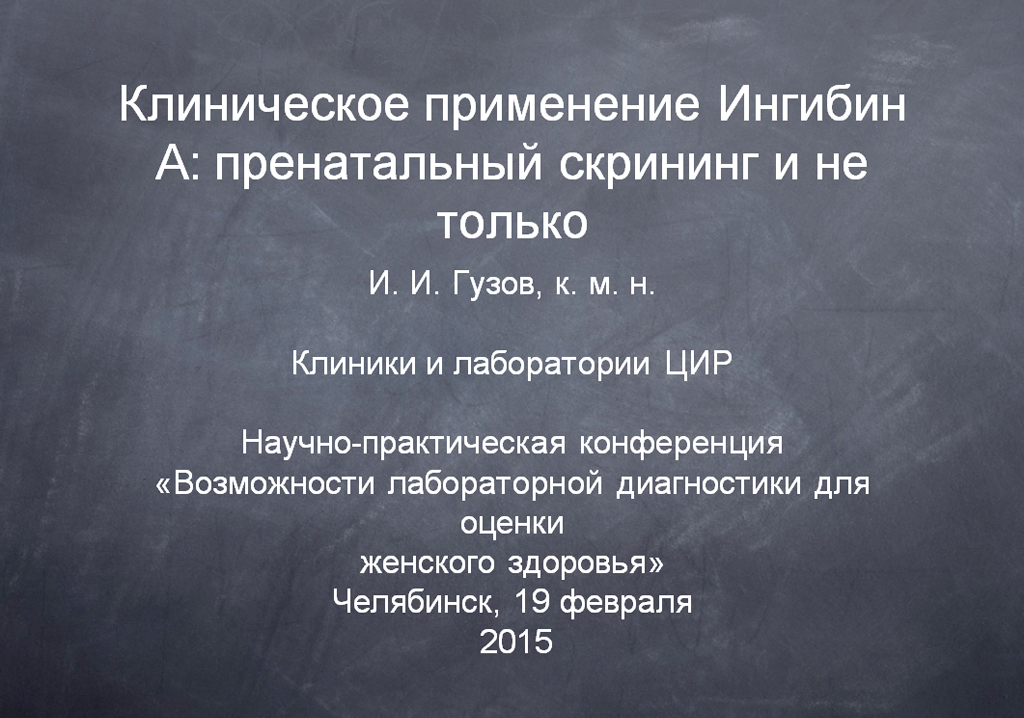 Клиническое применение Ингибин А: пренатальный скрининг и не только

И. И. Гузов, к. м. н.

Клиники и лаборатории ЦИР

Научно-практическая конференция
«Возможности лабораторной диагностики для оценки
женского здоровья»
Челябинск, 19 февраля
2015